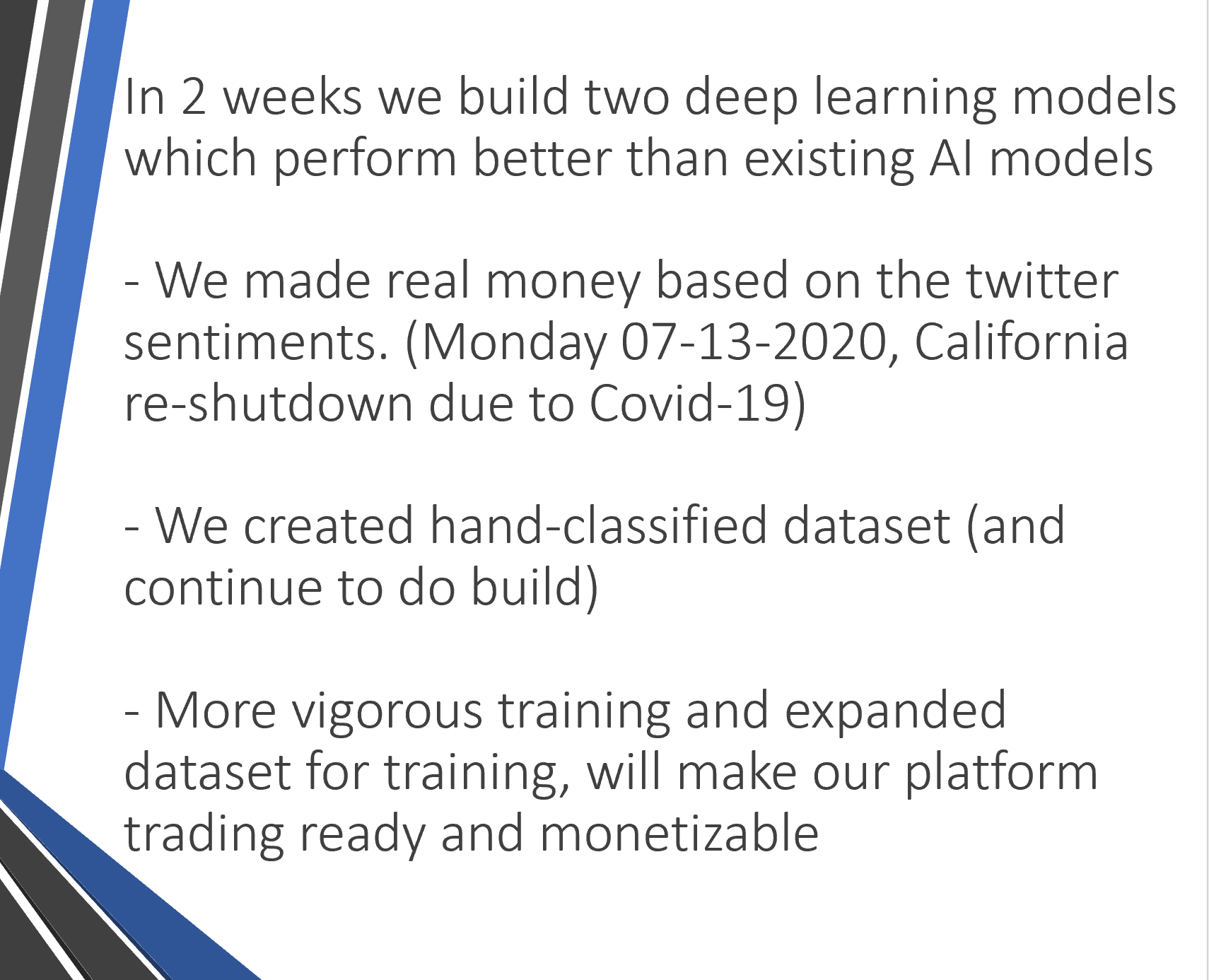 In 2 weeks we build two deep learning models which perform better than existing AI models

- We made real money based on the twitter sentiments. (Monday 07-13-2020, California re-shutdown due to Covid-19)

- We created hand-classified dataset (and continue to do build)

- More vigorous training and expanded dataset for training, will make our platform trading ready and monetizable